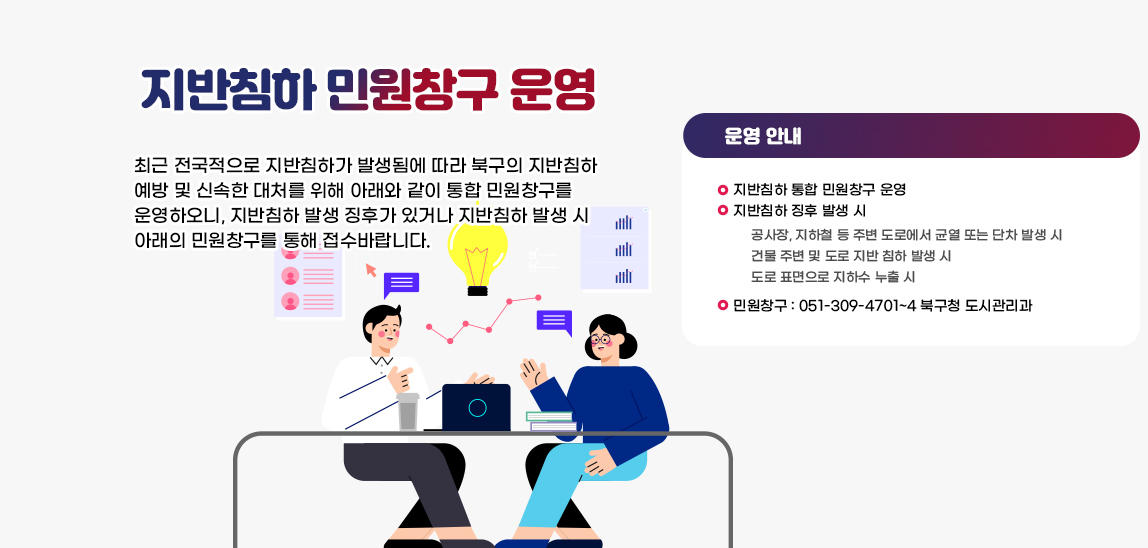 지반침하 민원창구 운영

최근 전국적으로 지반침하가 발생됨에 따라 북구의 지반침하 예방 및 신속한 대처를 위해 아래와 같이 통합 민원창구를 운영하오니, 지반침하 발생 징후가 있거나 지반침하 발생 시 아래의 민원창구를 통해 접수바랍니다.

운영 안내

지반침하 통합 민원창구 운영
지반침하 징후 발생 시
공사장, 지하철 등 주변 도로에서 균열 또는 단차 발생 시
건물 주변 및 도로 지반 침하 발생 시
도로 표면으로 지하수 누출 시
민원창구 : 051-309-4701~4 북구청 도시관리과